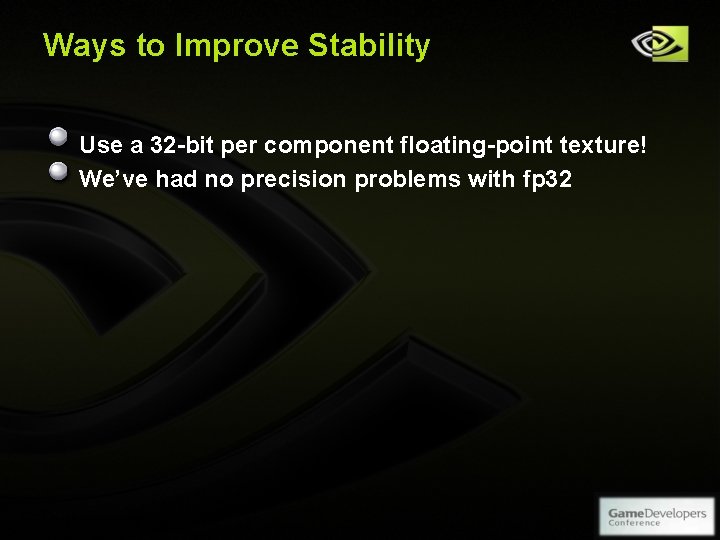 Ways to Improve Stability

• Use a 32-bit per component floating-point texture!
• We've had no precision problems with fp32

GameDevelopers
Conference